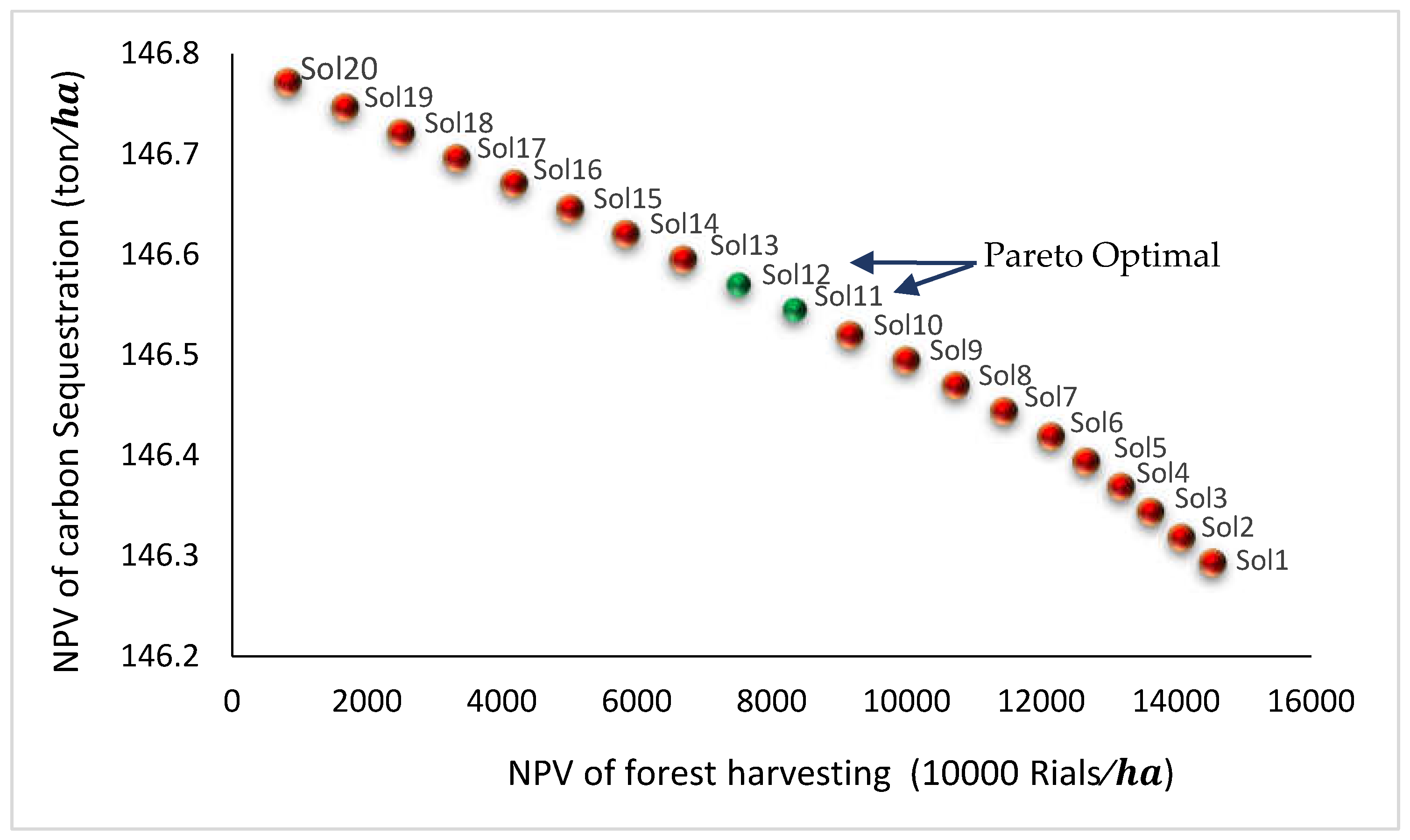 NPV of carbon Sequestration (ton/$ha$)

146.8
146.7
146.6
146.5
146.4
146.3
146.2

Sol20
Sol19
Sol18
Sol17
Sol16
Sol15
Sol14
Sol13
Sol12
Sol11
Sol10
Sol9
Sol8
Sol7
Sol6
Sol5
Sol4
Sol3
Sol2
Sol1

Pareto Optimal

0 2000 4000 6000 8000 10000 12000 14000 16000

NPV of forest harvesting (10000 Rials/$ha$)